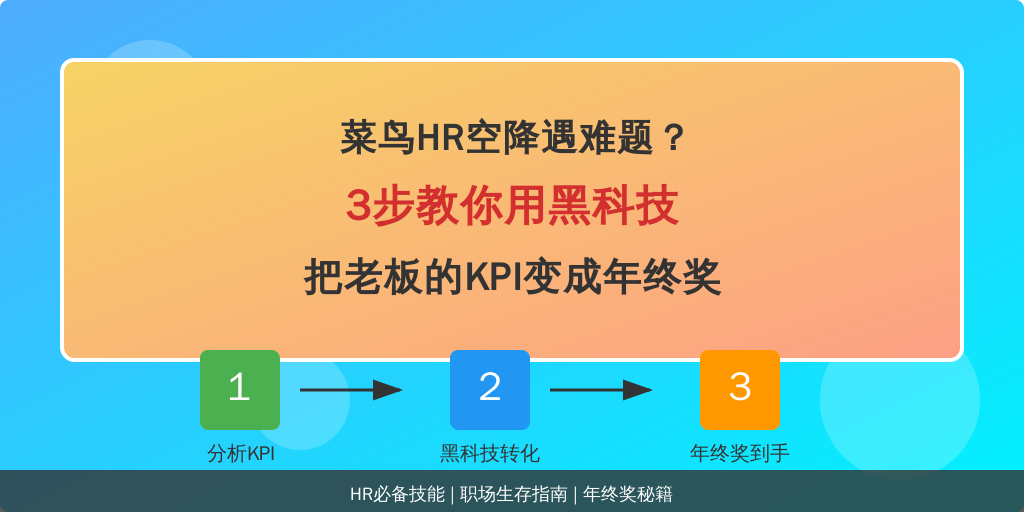 菜鸟HR空降遇难题？

3步教你用黑科技

把老板的KPI变成年终奖

1

分析KPI

2

黑科技转化

3

年终奖到手

HR必备技能 | 职场生存指南 | 年终奖秘籍